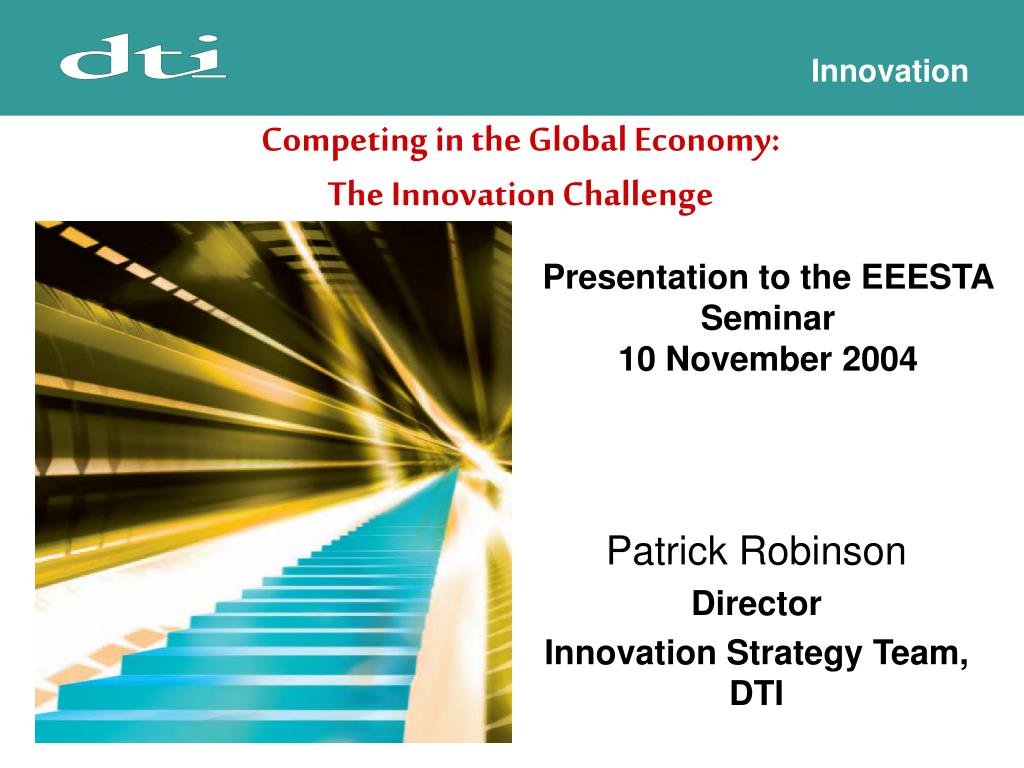 dti

Innovation

Competing in the Global Economy:

The Innovation Challenge

Presentation to the EEESTA Seminar
10 November 2004

Patrick Robinson
Director
Innovation Strategy Team, DTI